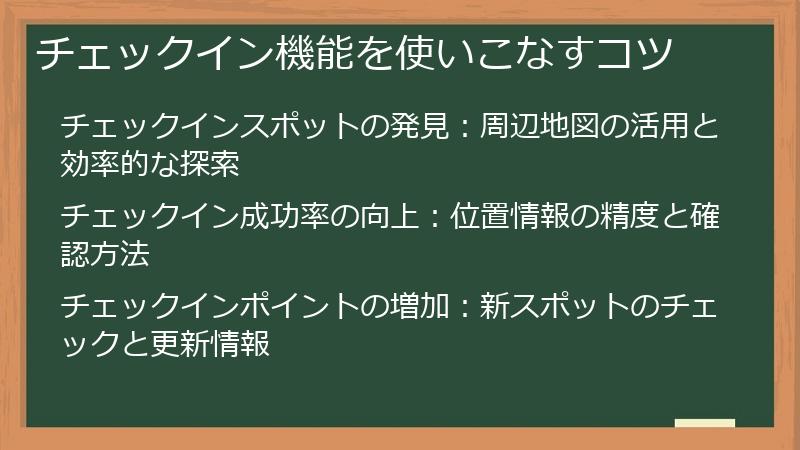 チェックイン機能を使いこなすコツ

チェックインスポットの発見：周辺地図の活用と効率的な探索

チェックイン成功率の向上：位置情報の精度と確認方法

チェックインポイントの増加：新スポットのチェックと更新情報